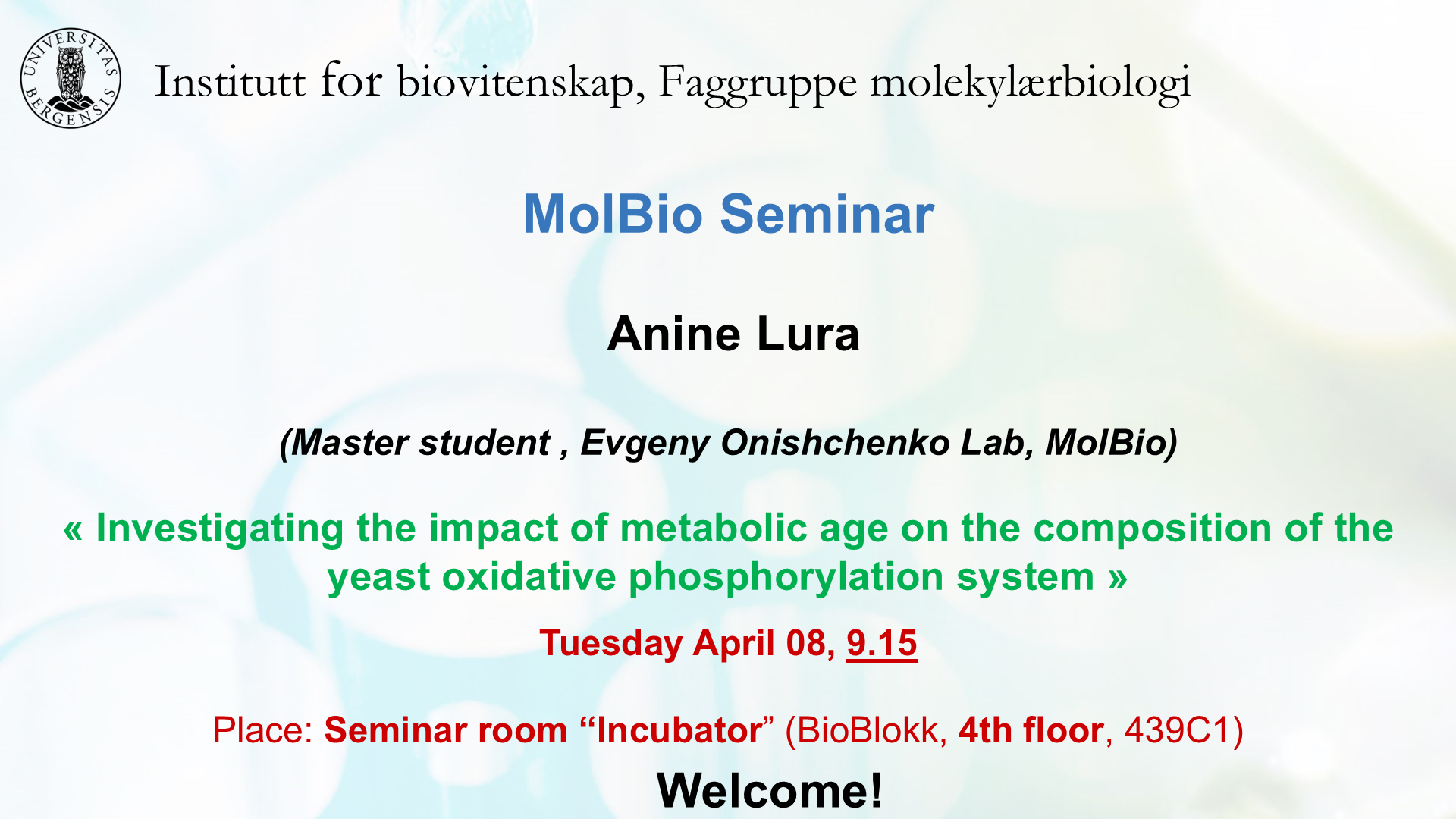 UNIVERSITAS BERGENSIS

Institutt for biovitenskap, Faggruppe molekylærbiologi

MolBio Seminar

Anine Lura

(Master student , Evgeny Onishchenko Lab, MolBio)

« Investigating the impact of metabolic age on the composition of the yeast oxidative phosphorylation system »

Tuesday April 08, 9.15

Place: Seminar room “Incubator” (BioBlokk, 4th floor, 439C1)

Welcome!